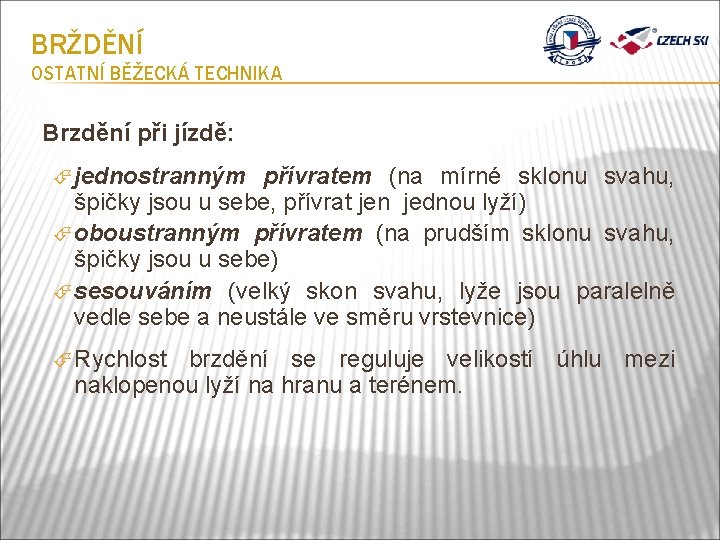 BRŽDĚNÍ
OSTATNÍ BĚŽECKÁ TECHNIKA

CZECH SKI

Brzdění při jízdě:

jednostranným přívratem (na mírné sklonu svahu, špičky jsou u sebe, přívrat jen jednou lyží)

oboustranným přívratem (na prudším sklonu svahu, špičky jsou u sebe)

sesouváním (velký skon svahu, lyže jsou paralelně vedle sebe a neustále ve směru vrstevnice)

Rychlost brzdění se reguluje velikostí úhlu mezi naklopenou lyží na hranu a terénem.